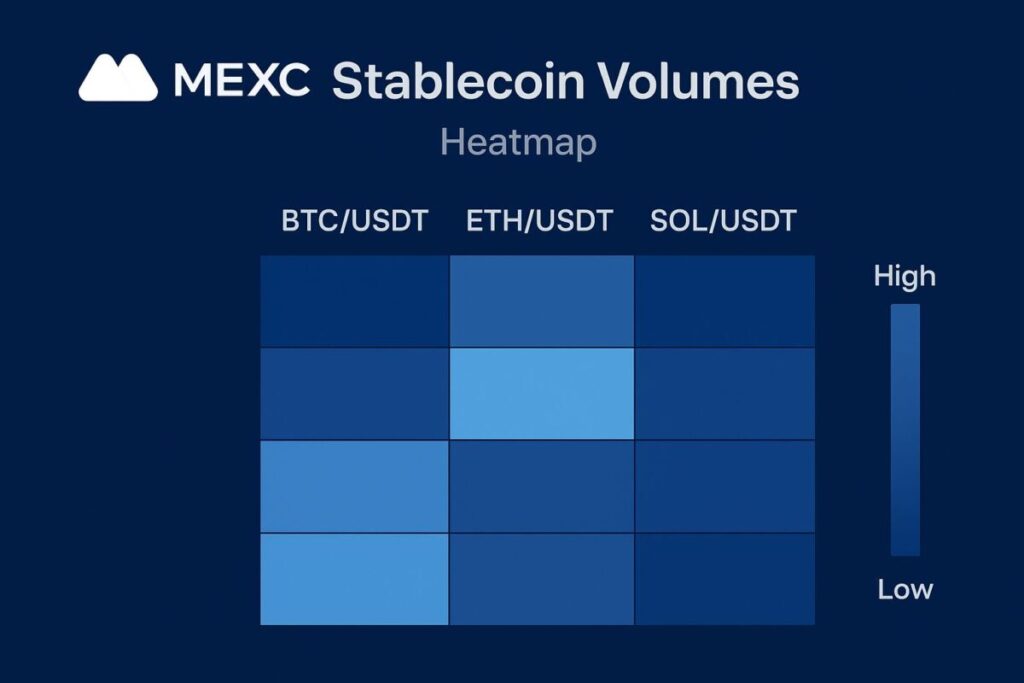 MEXC Stablecoin Volumes

Heatmap

BTC/USDT ETH/USDT SOL/USDT

High

Low